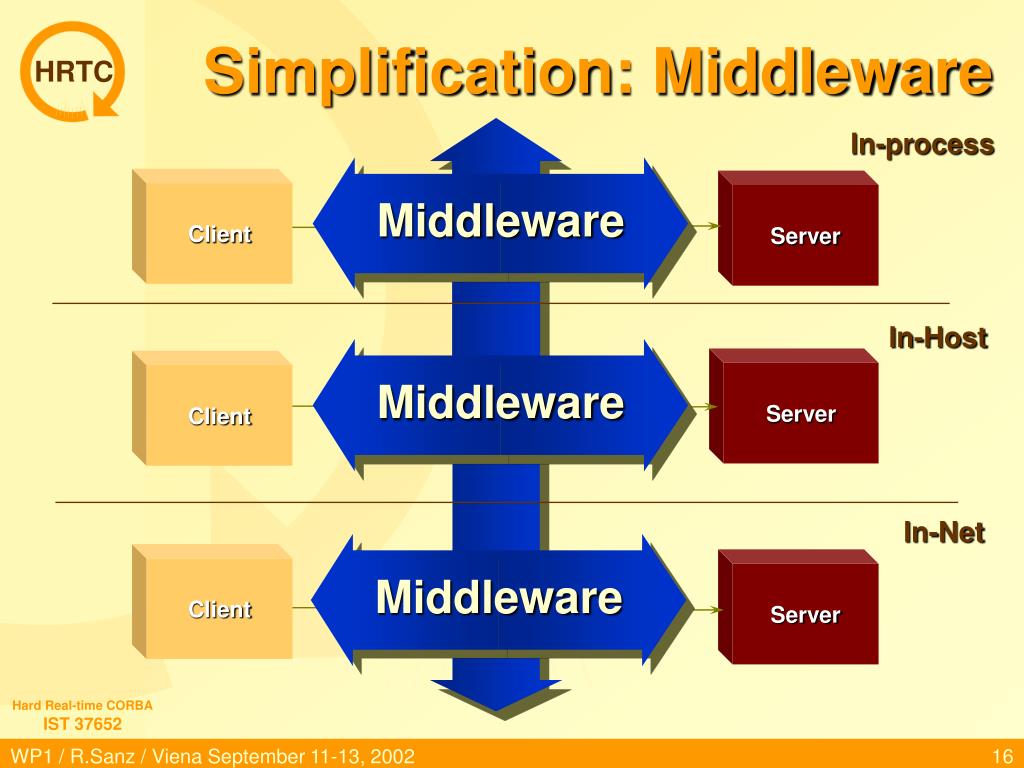 HRTC

Simplification: Middleware

In-process

Client

Middleware

Server

In-Host

Client

Middleware

Server

In-Net

Client

Middleware

Server

Hard Real-time CORBA
IST 37652

WP1 / R.Sanz / Viena September 11-13, 2002

16